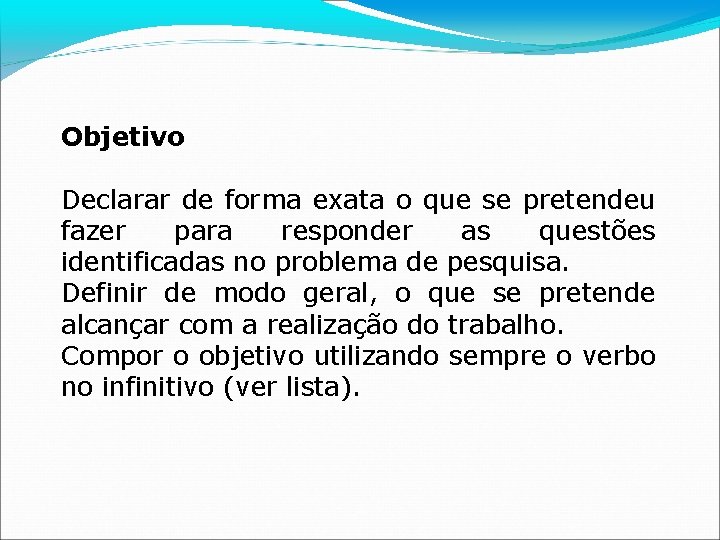 Objetivo

Declarar de forma exata o que se pretendeu fazer para responder as questões identificadas no problema de pesquisa.
Definir de modo geral, o que se pretende alcançar com a realização do trabalho.
Compor o objetivo utilizando sempre o verbo no infinitivo (ver lista).